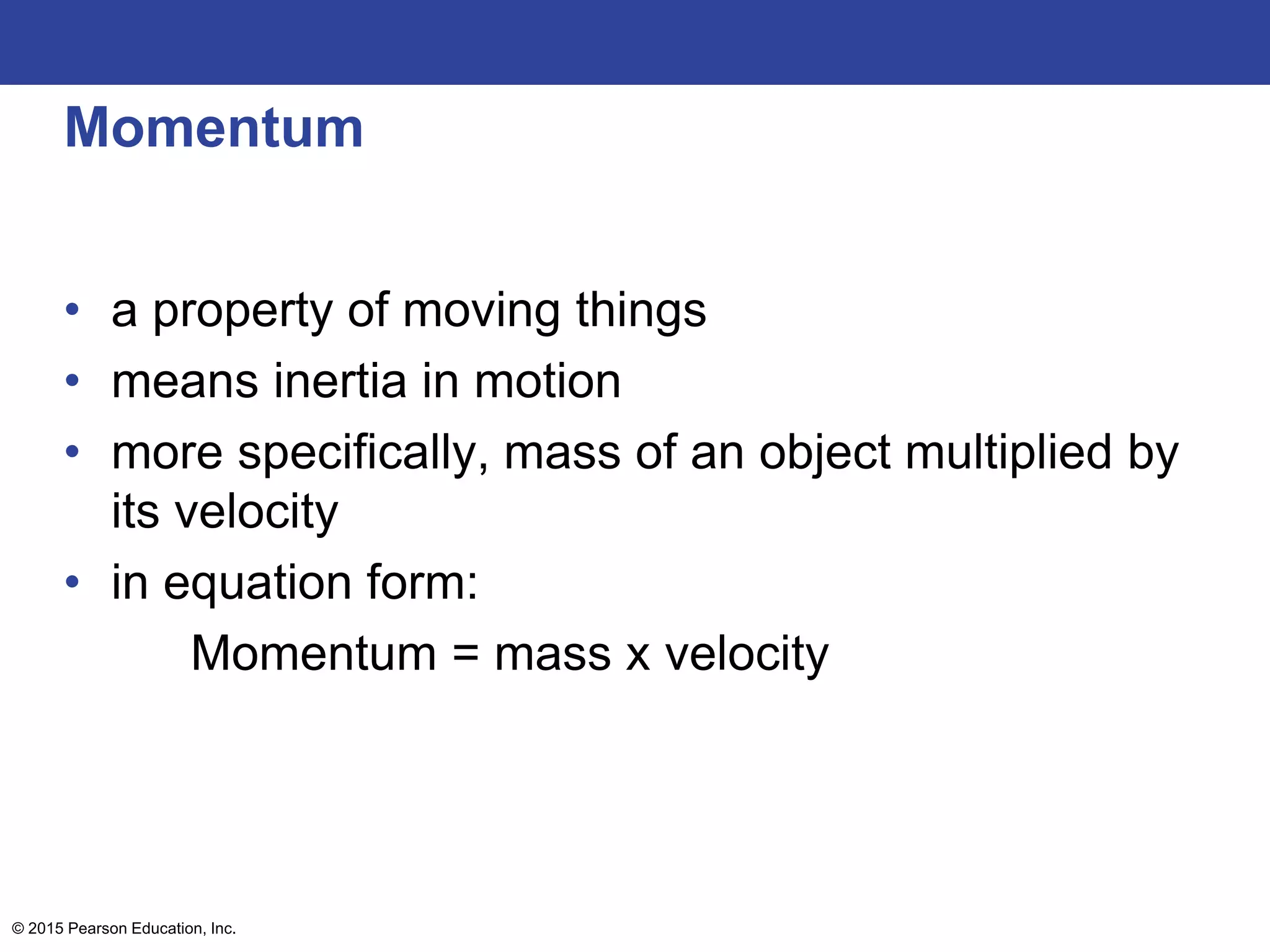 Momentum

• a property of moving things
• means inertia in motion
• more specifically, mass of an object multiplied by its velocity
• in equation form:
Momentum = mass x velocity

© 2015 Pearson Education, Inc.